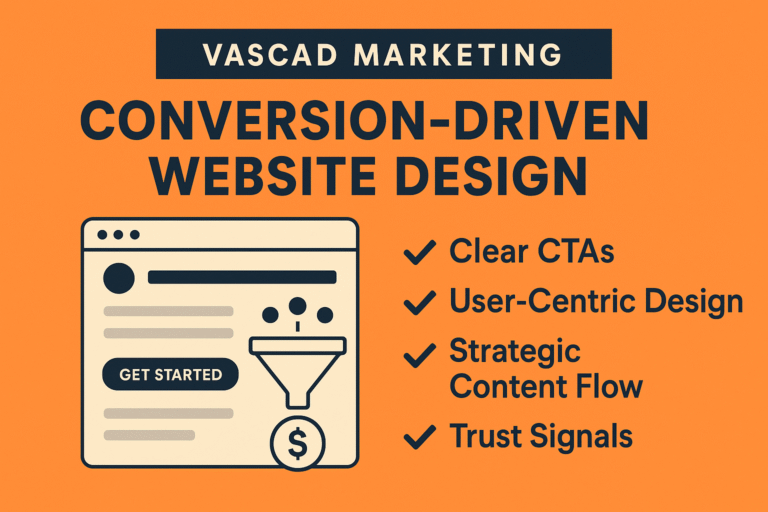 VASCAD MARKETING

CONVERSION-DRIVEN WEBSITE DESIGN

GET STARTED

$

✓ Clear CTAs
✓ User-Centric Design
✓ Strategic Content Flow
✓ Trust Signals